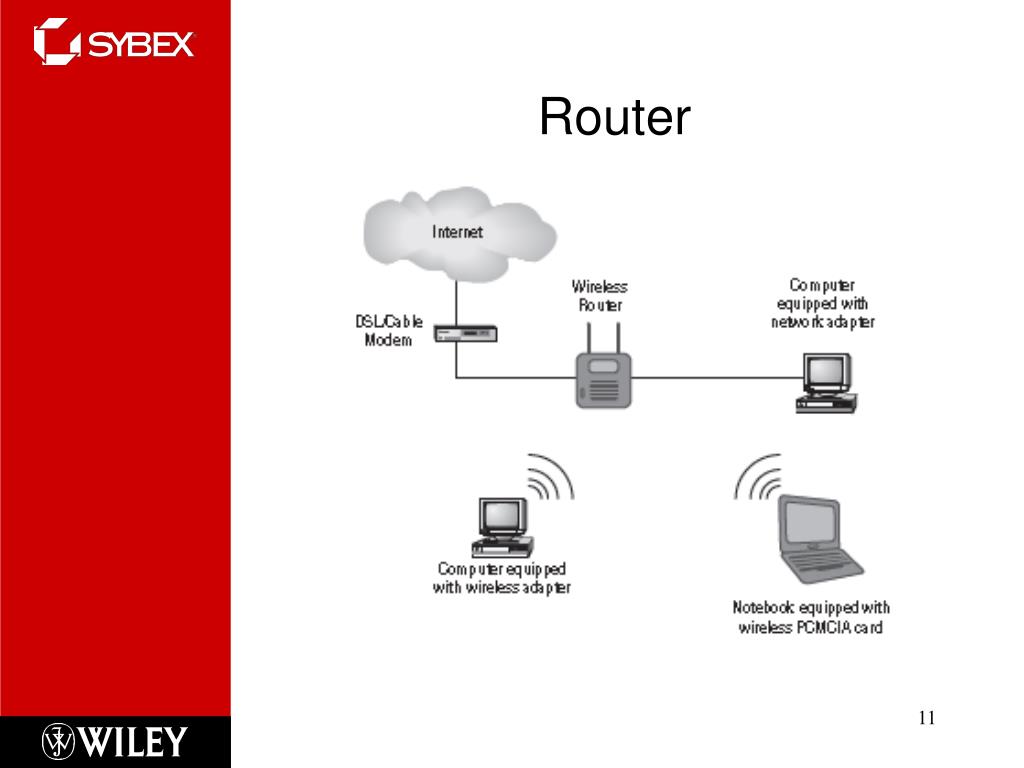 SYBEX

Router

Internet

DSL/Cable Modem

Wireless Router

Computer equipped with network adapter

Computer equipped with wireless adapter

Notebook equipped with wireless PCMCIA card

WILEY

11